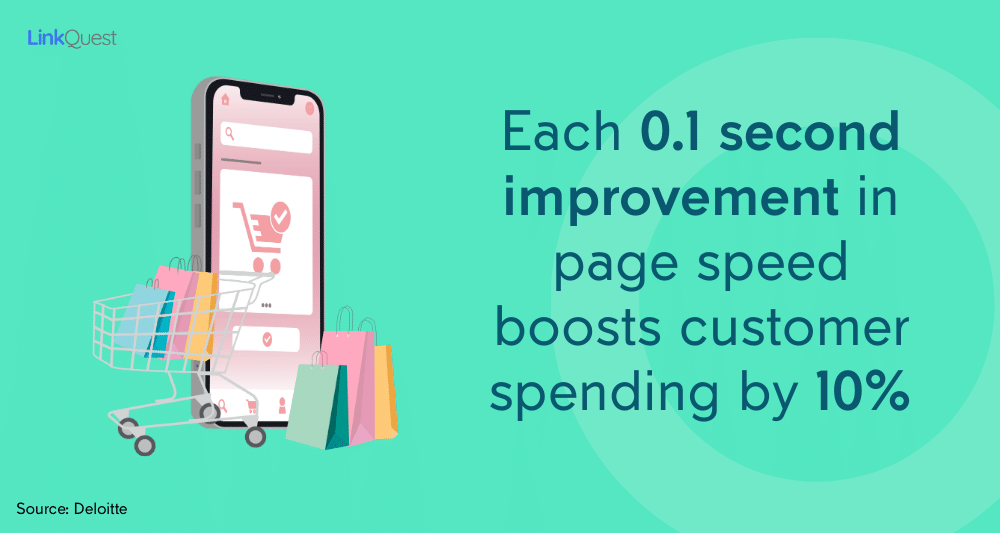 LinkQuest

Each 0.1 second improvement in page speed boosts customer spending by 10%

Source: Deloitte